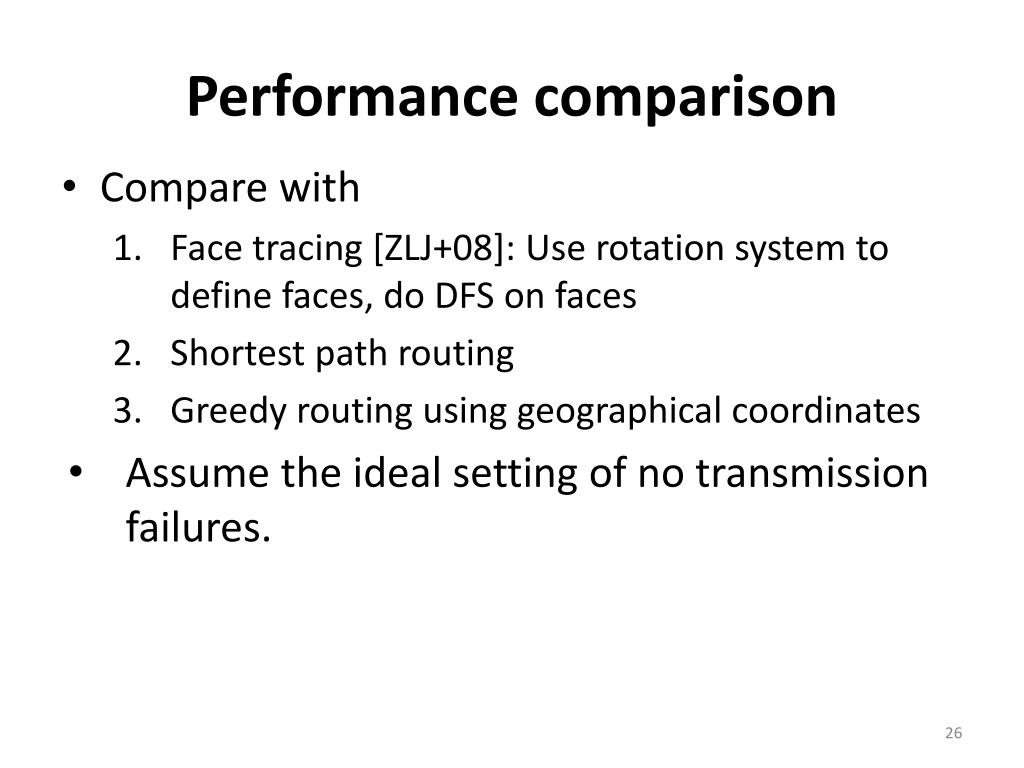 Performance comparison

• Compare with

1. Face tracing [ZLJ+08]: Use rotation system to define faces, do DFS on faces
2. Shortest path routing
3. Greedy routing using geographical coordinates

• Assume the ideal setting of no transmission failures.

26